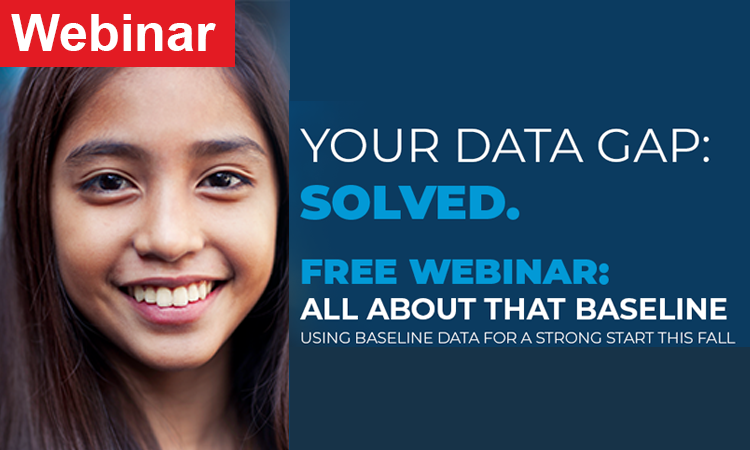 Webinar

YOUR DATA GAP:
SOLVED.

FREE WEBINAR:
ALL ABOUT THAT BASELINE
USING BASELINE DATA FOR A STRONG START THIS FALL